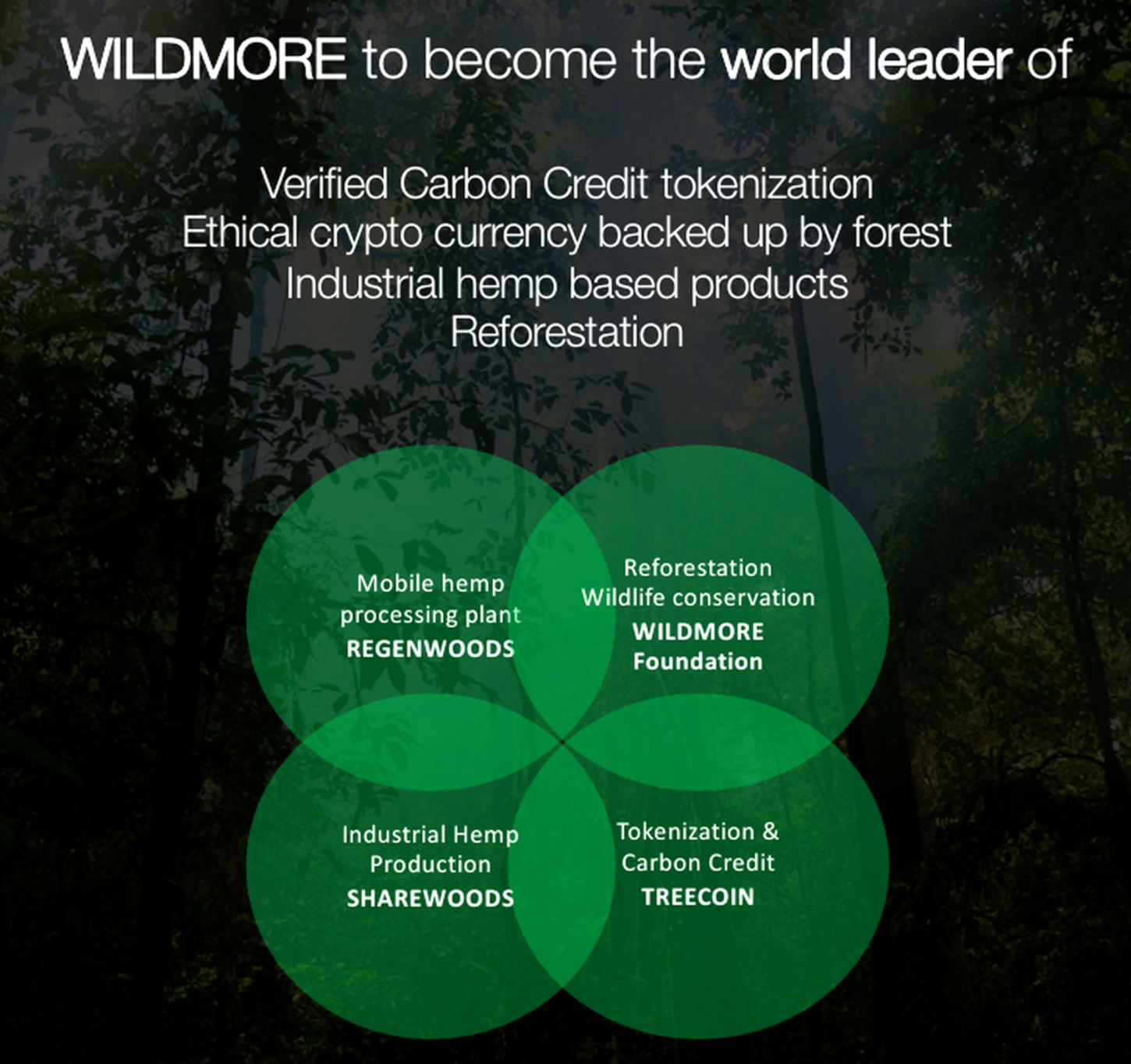 WILDMORE to become the world leader of

Verified Carbon Credit tokenization
Ethical crypto currency backed up by forest
Industrial hemp based products
Reforestation

Mobile hemp processing plant
REGENWOODS

Reforestation
Wildlife conservation
WILDMORE Foundation

Industrial Hemp Production
SHAREWOODS

Tokenization & Carbon Credit
TREECOIN